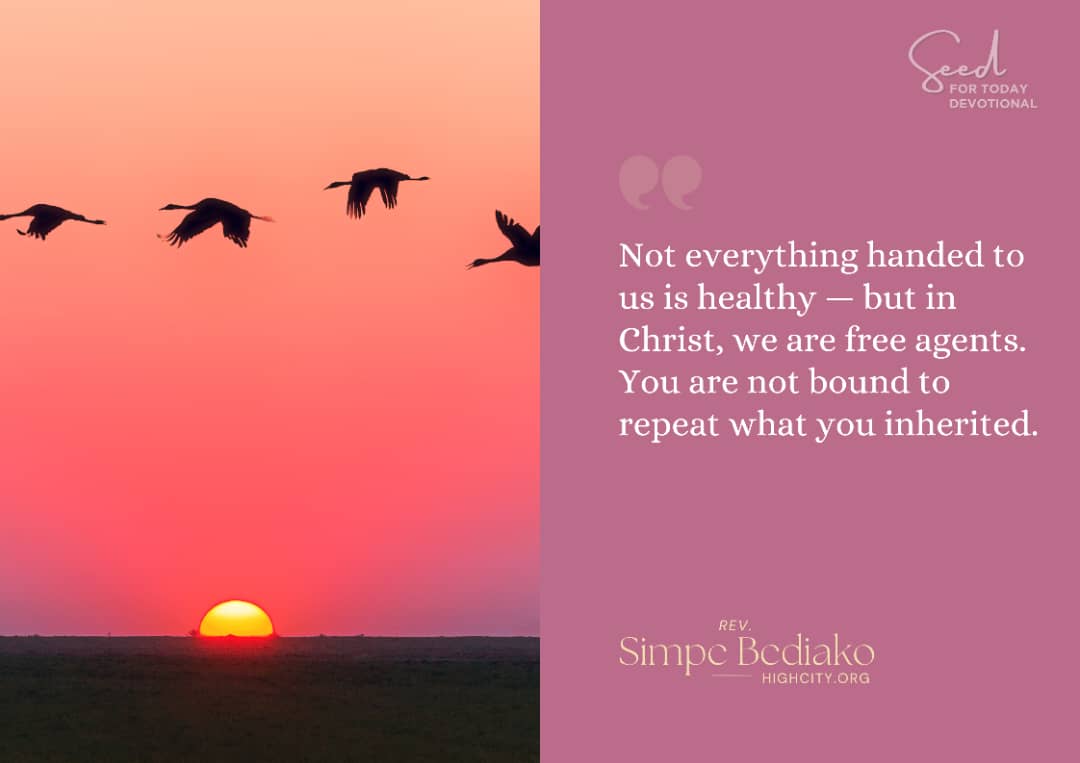 Seed
FOR TODAY
DEVOTIONAL

Not everything handed to us is healthy — but in Christ, we are free agents. You are not bound to repeat what you inherited.

REV.
Simpe Bediako
HIGHCITY.ORG